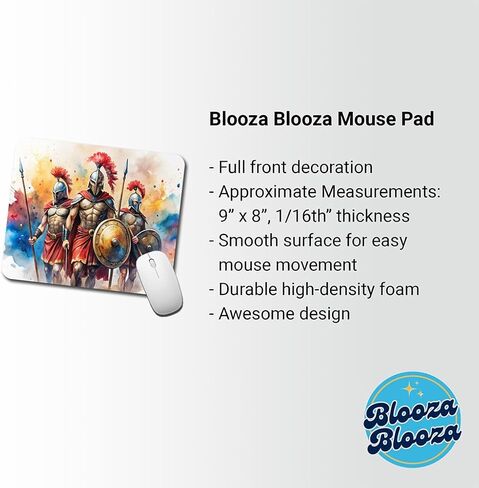 Blooza Blooza Mouse Pad

- Full front decoration
- Approximate Measurements: 9” x 8”, 1/16th” thickness
- Smooth surface for easy mouse movement
- Durable high-density foam
- Awesome design

Blooza
Blooza